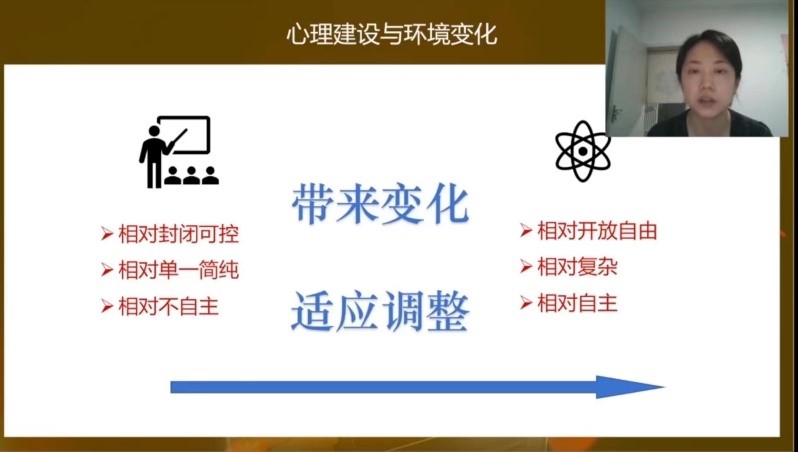 心理建设与环境变化

➢ 相对封闭可控
➢ 相对单一简纯
➢ 相对不自主

带来变化

适应调整

➢ 相对开放自由
➢ 相对复杂
➢ 相对自主